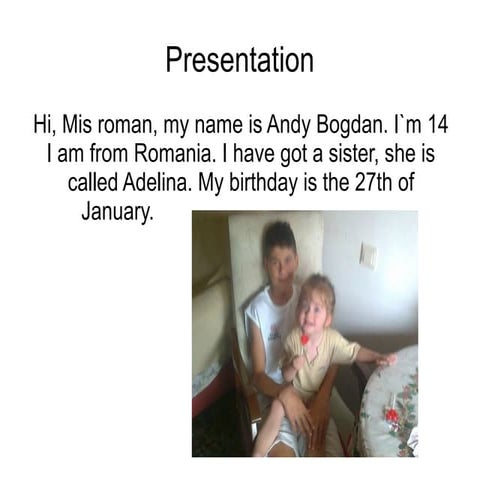 Presentation

Hi, Mis roman, my name is Andy Bogdan. I`m 14 I am from Romania. I have got a sister, she is called Adelina. My birthday is the 27th of January.